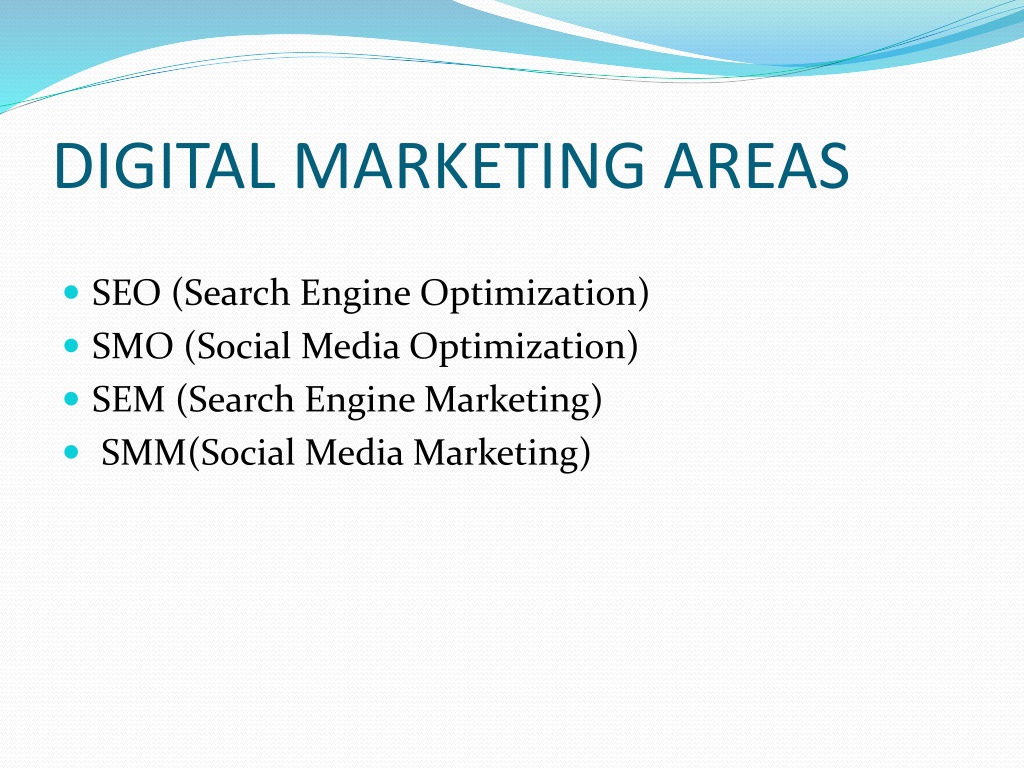 DIGITAL MARKETING AREAS

- SEO (Search Engine Optimization)
- SMO (Social Media Optimization)
- SEM (Search Engine Marketing)
- SMM(Social Media Marketing)